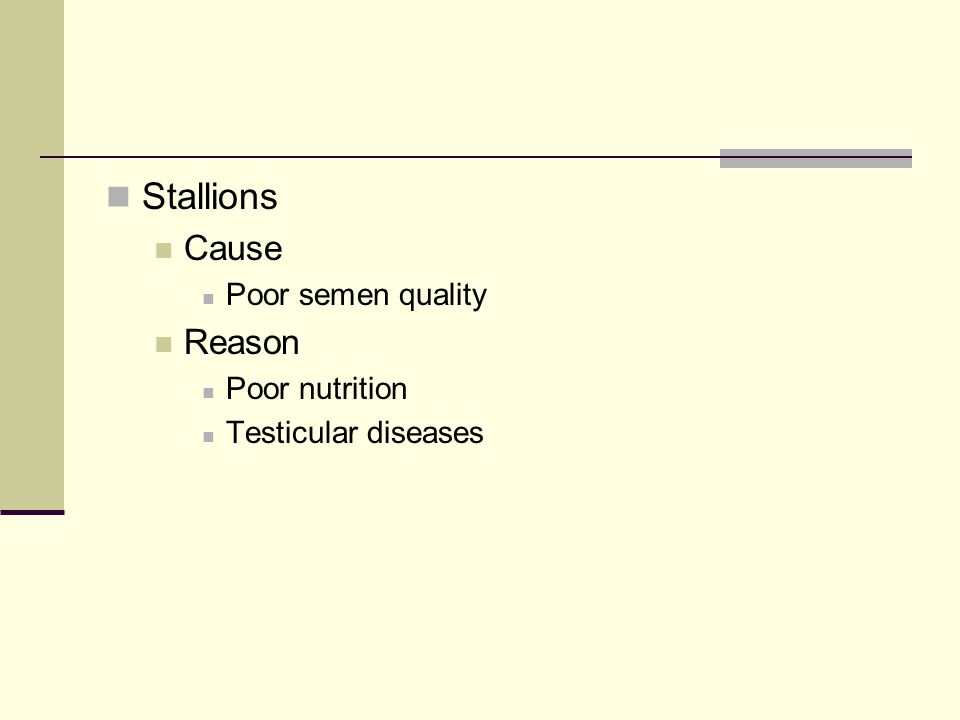 Stallions
Cause
Poor semen quality
Reason
Poor nutrition
Testicular diseases